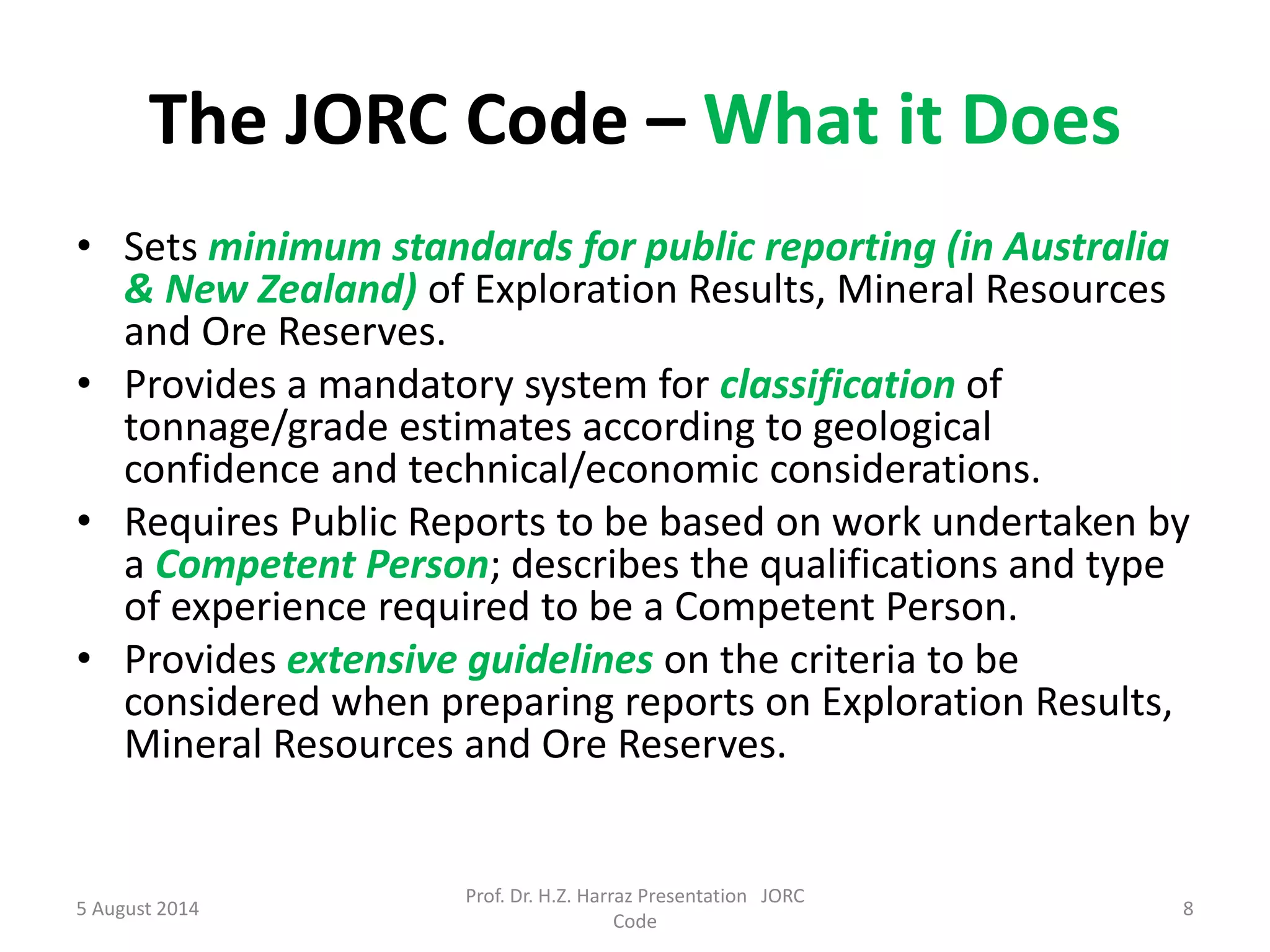 The JORC Code – What it Does

• Sets minimum standards for public reporting (in Australia & New Zealand) of Exploration Results, Mineral Resources and Ore Reserves.

• Provides a mandatory system for classification of tonnage/grade estimates according to geological confidence and technical/economic considerations.

• Requires Public Reports to be based on work undertaken by a Competent Person; describes the qualifications and type of experience required to be a Competent Person.

• Provides extensive guidelines on the criteria to be considered when preparing reports on Exploration Results, Mineral Resources and Ore Reserves.

5 August 2014

Prof. Dr. H.Z. Harraz Presentation JORC Code

8